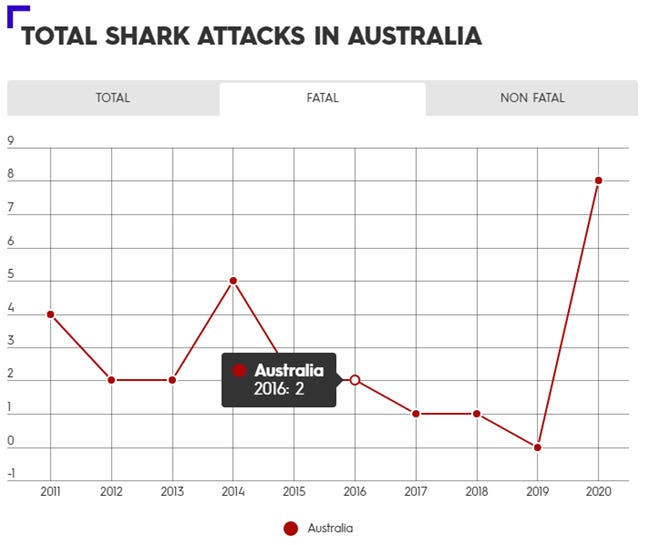 TOTAL SHARK ATTACKS IN AUSTRALIA

TOTAL FATAL NON FATAL

9
8
7
6
5
4
3
2
1
0
-1

Australia
2016: 2

2011 2012 2013 2014 2015 2016 2017 2018 2019 2020

Australia